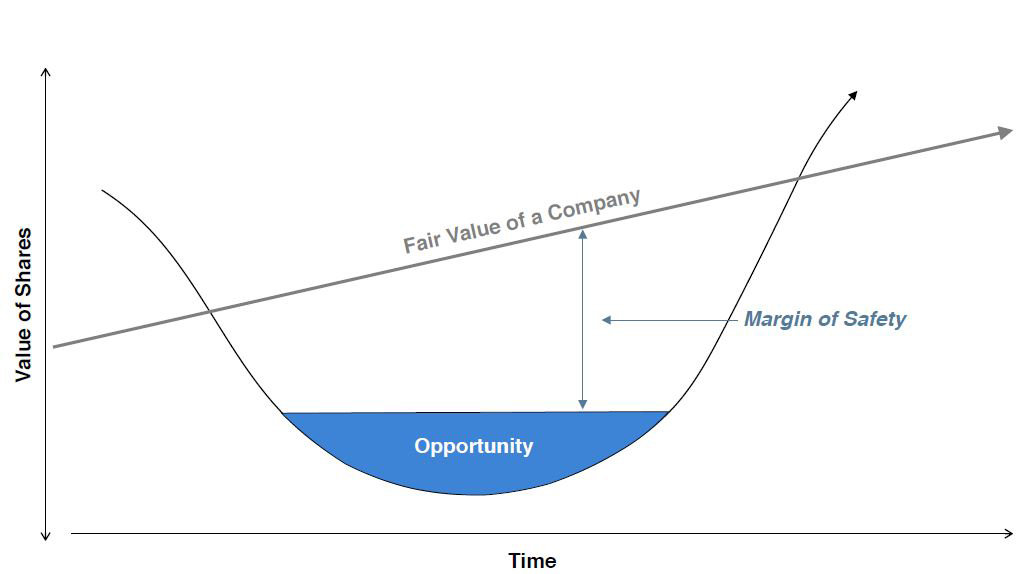 Value of Shares

Fair Value of a Company

Margin of Safety

Opportunity

Time